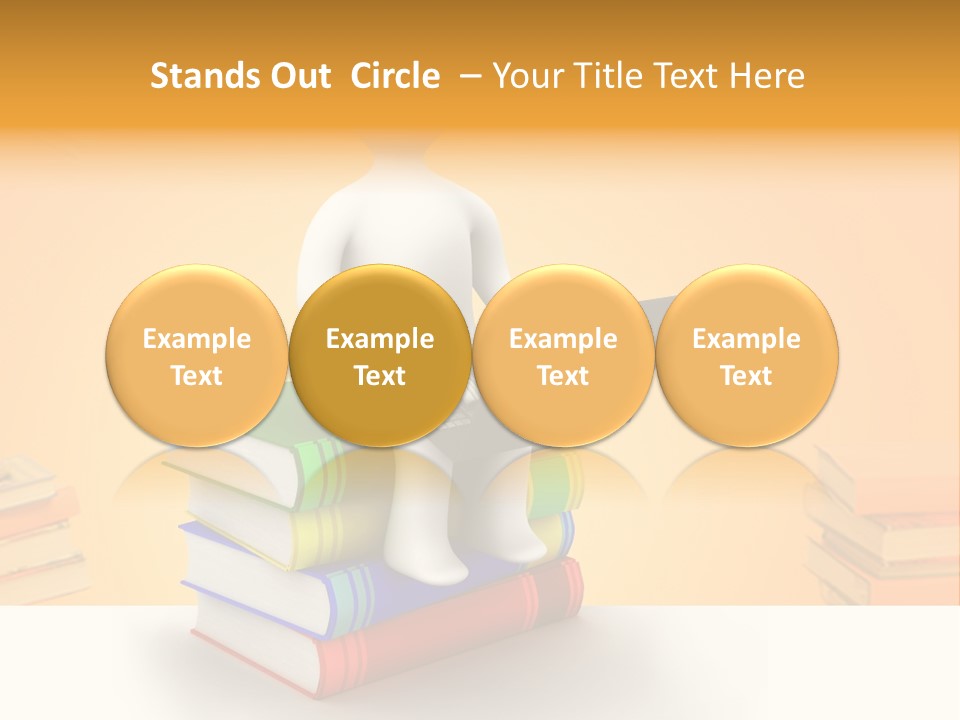 Stands Out Circle – Your Title Text Here

Example Text

Example Text

Example Text

Example Text